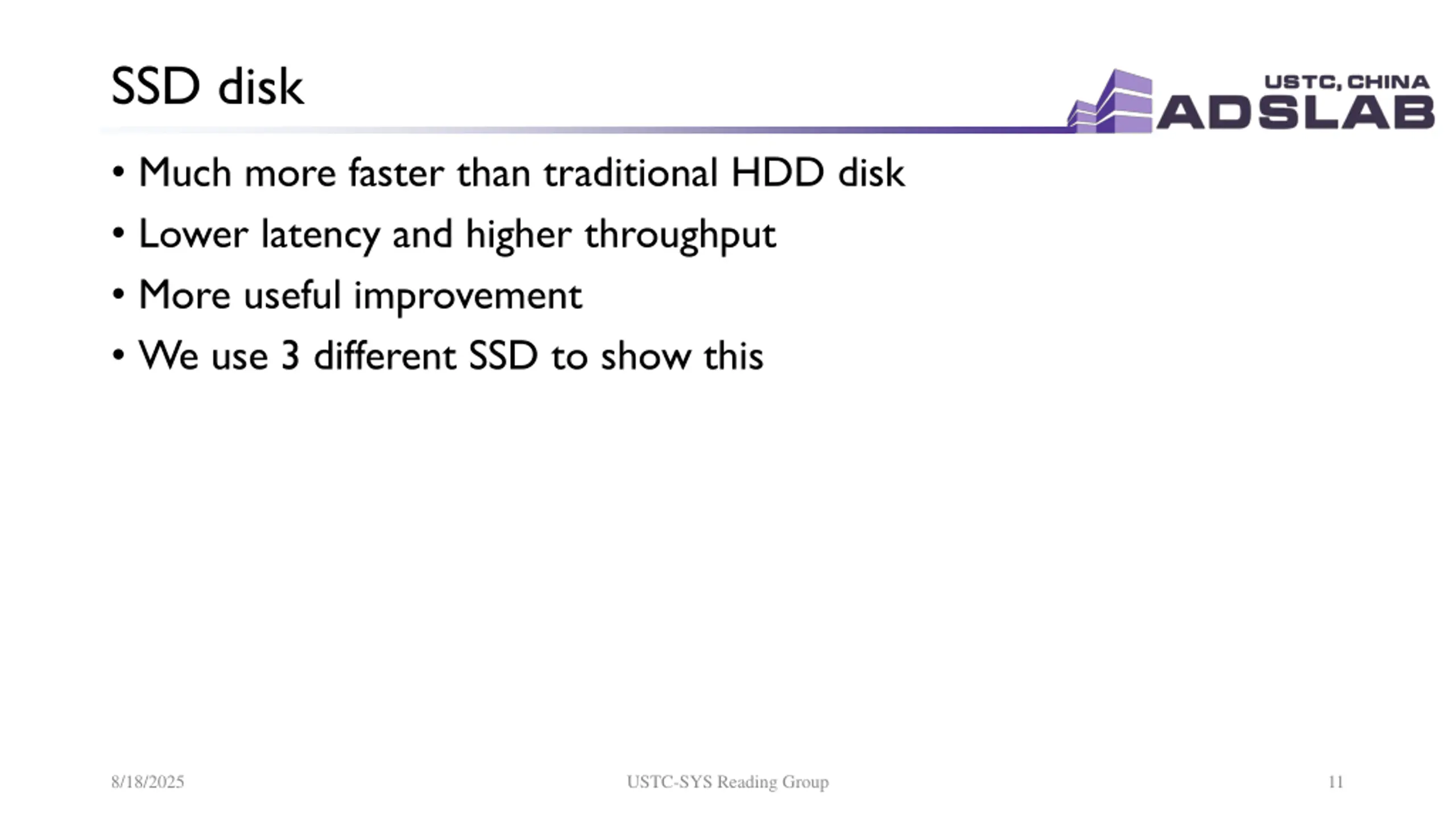 SSD disk

USTC, CHINA
ADSLAB

• Much more faster than traditional HDD disk
• Lower latency and higher throughput
• More useful improvement
• We use 3 different SSD to show this

8/18/2025

USTC-SYS Reading Group

11